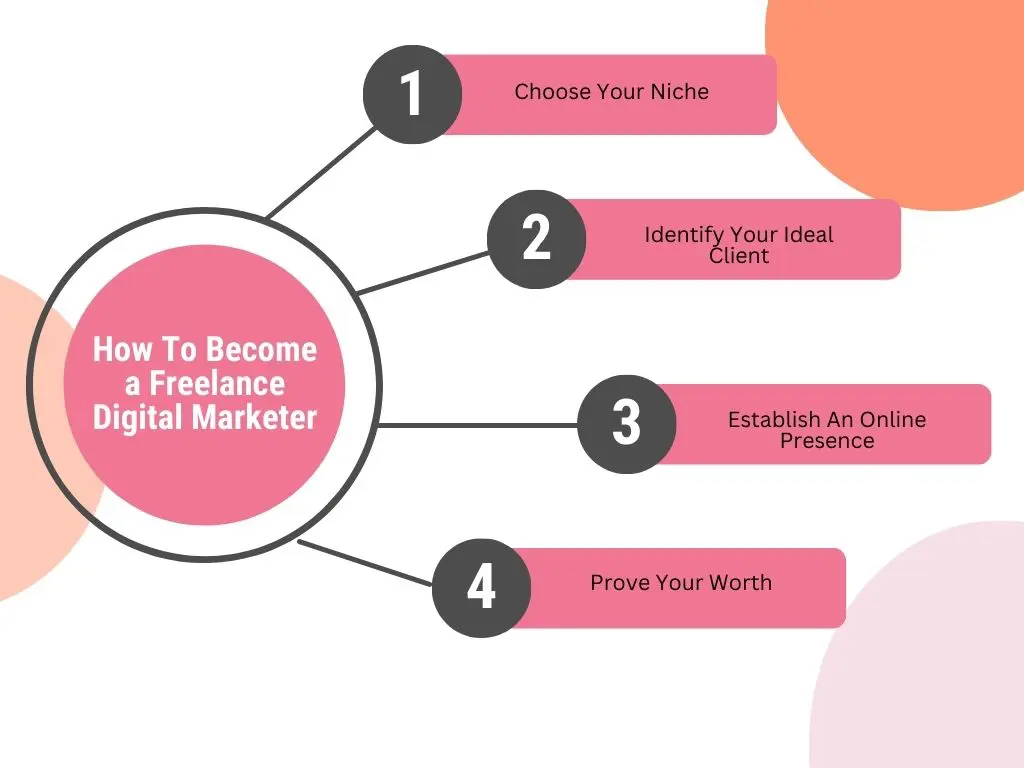 How To Become a Freelance Digital Marketer

1 Choose Your Niche

2 Identify Your Ideal Client

3 Establish An Online Presence

4 Prove Your Worth